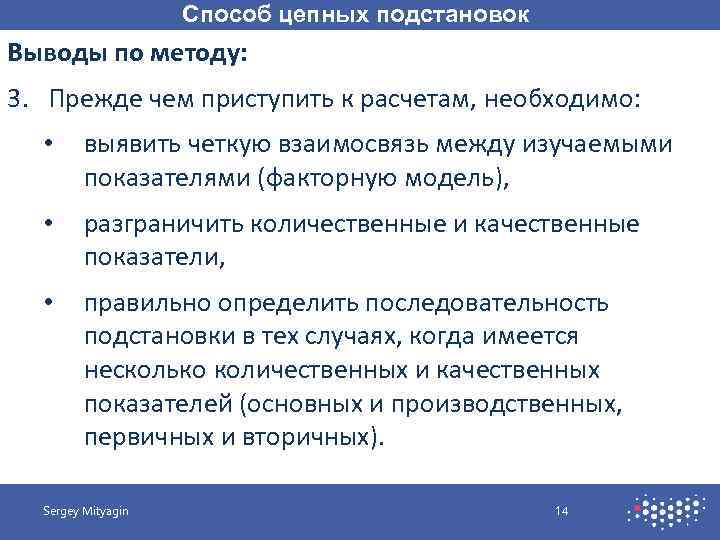 Способ цепных подстановок

Выводы по методу:

3. Прежде чем приступить к расчетам, необходимо:

• выявить четкую взаимосвязь между изучаемыми показателями (факторную модель),

• разграничить количественные и качественные показатели,

• правильно определить последовательность подстановки в тех случаях, когда имеется несколько количественных и качественных показателей (основных и производственных, первичных и вторичных).

Sergey Mityagin

14